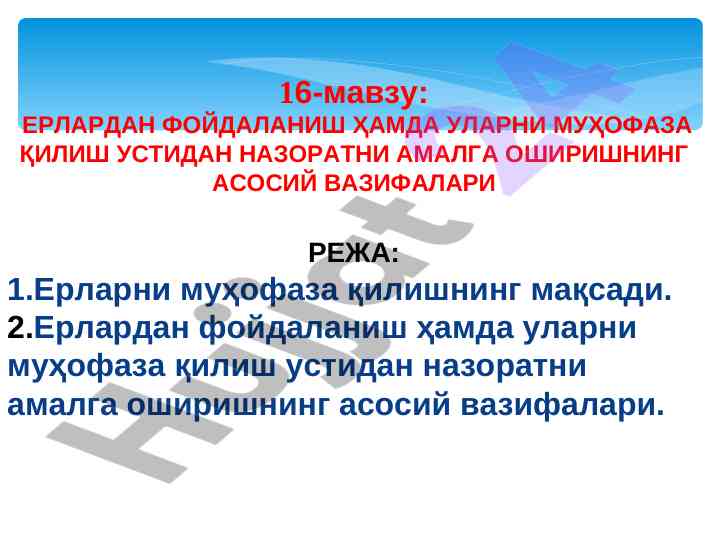 16-мавзу:
ЕРЛАРДАН ФОЙДАЛАНИШ ҲАМДА УЛАРНИ МУҲОФАЗА ҚИЛИШ УСТИДАН НАЗОРАТНИ АМАЛГА ОШИРИШНИНГ АСОСИЙ ВАЗИФАЛАРИ

РЕЖА:
1.Ерларни муҳофаза қилишнинг мақсади.
2.Ерлардан фойдаланиш ҳамда уларни муҳофаза қилиш устидан назоратни амалга оширишнинг асосий вазифалари.

Hujjat 24